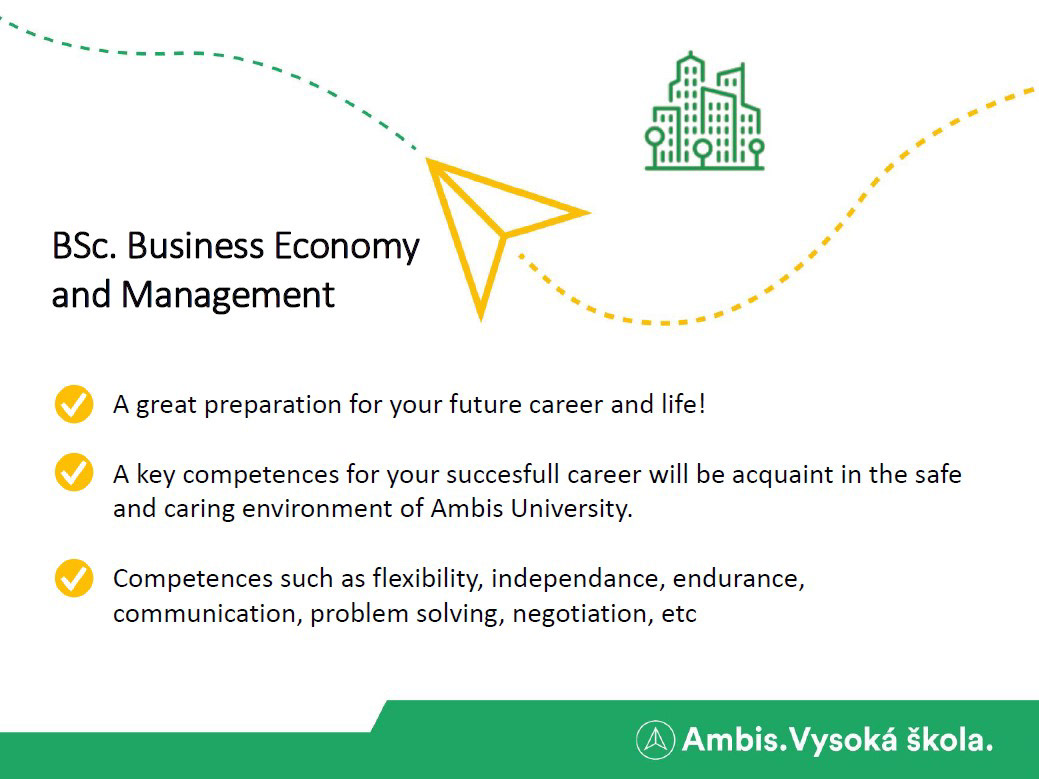 BSc. Business Economy and Management

A great preparation for your future career and life!

A key competences for your succesfull career will be acquaint in the safe and caring environment of Ambis University.

Competences such as flexibility, independance, endurance, communication, problem solving, negotiation, etc

Ambis.Vysoká škola.